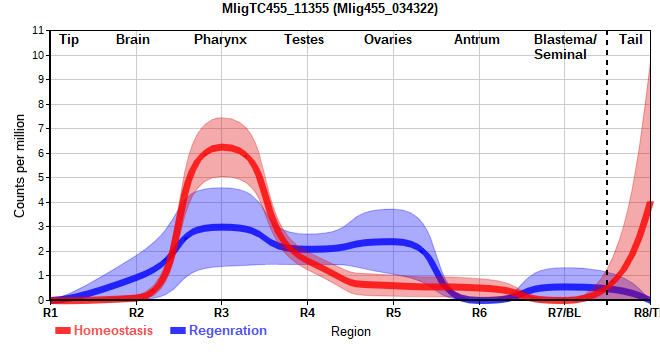 MligTC455_11355 (Mlig455_034322)

Tip Brain Pharynx Testes Ovaries Antrum Blastema/ Seminal Tail

Counts per million

11
10
9
8
7
6
5
4
3
2
1
0

R1 R2 R3 R4 R5 R6 R7/BL R8/T

Homeostasis Regenration

Region